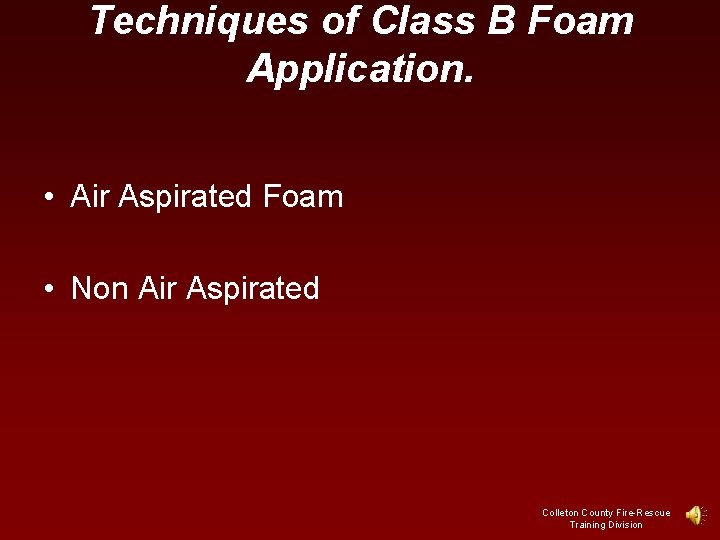 Techniques of Class B Foam Application.

• Air Aspirated Foam

• Non Air Aspirated

Colleton County Fire-Rescue
Training Division